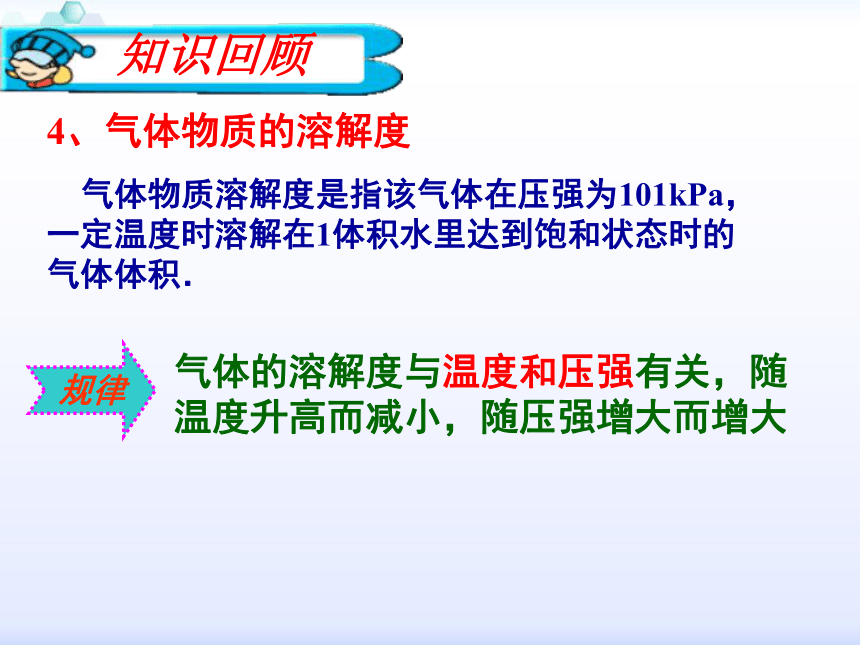 知识回顾

4、气体物质的溶解度

气体物质溶解度是指该气体在压强为101kPa，一定温度时溶解在1体积水里达到饱和状态时的气体体积.

规律

气体的溶解度与温度和压强有关，随温度升高而减小，随压强增大而增大